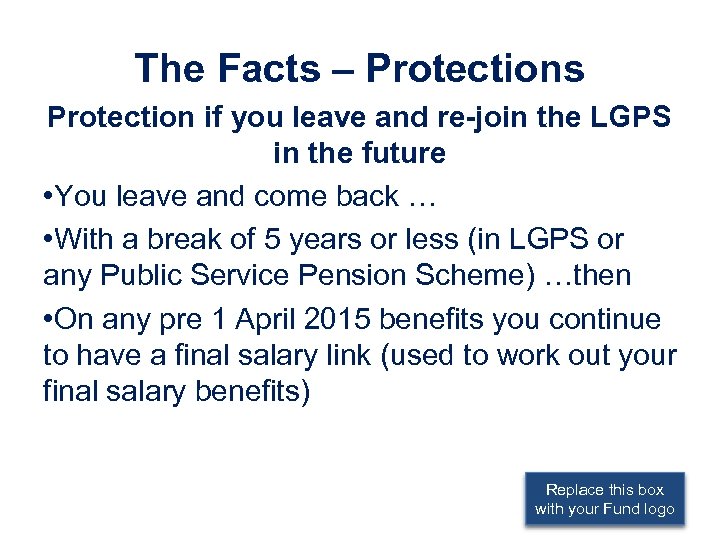 The Facts – Protections

Protection if you leave and re-join the LGPS in the future

•You leave and come back …

•With a break of 5 years or less (in LGPS or any Public Service Pension Scheme) …then

•On any pre 1 April 2015 benefits you continue to have a final salary link (used to work out your final salary benefits)

Replace this box with your Fund logo